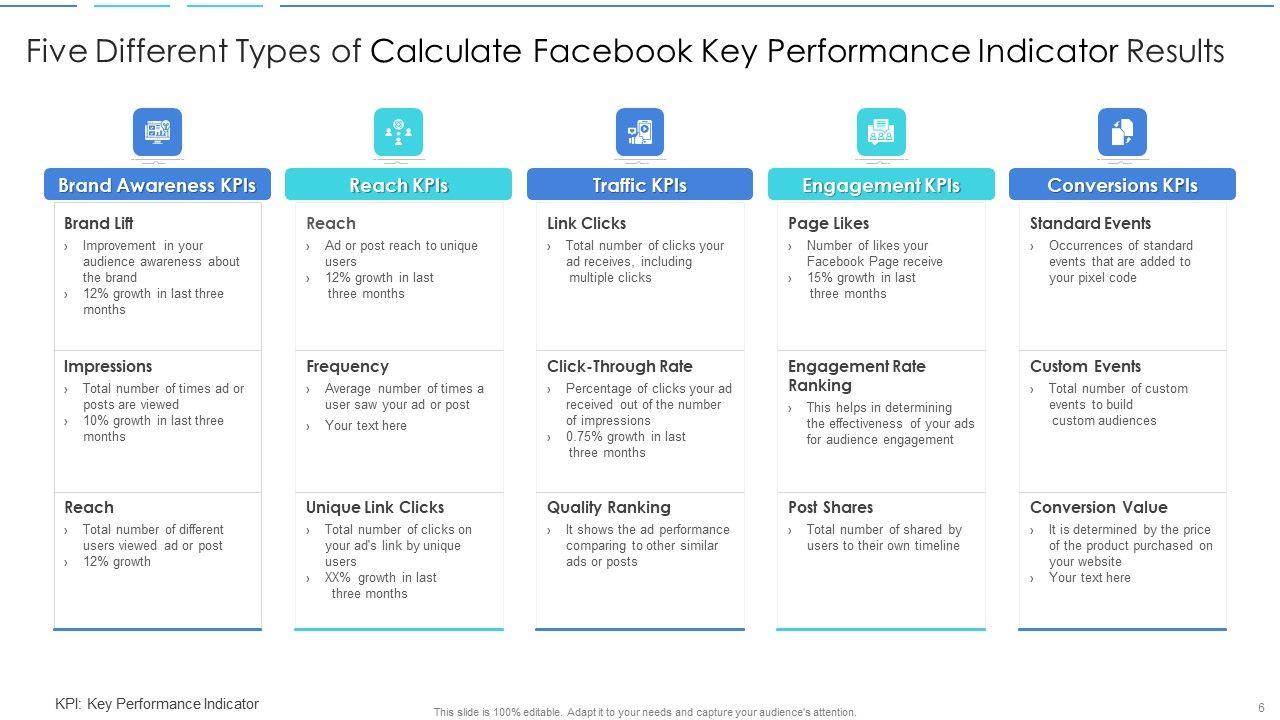 Five Different Types of Calculate Facebook Key Performance Indicator Results

Brand Awareness KPIs

Brand Lift
› Improvement in your audience awareness about the brand
› 12% growth in last three months

Impressions
› Total number of times ad or posts are viewed
› 10% growth in last three months

Reach
› Total number of different users viewed ad or post
› 12% growth

Reach KPIs

Reach
› Ad or post reach to unique users
› 12% growth in last three months

Frequency
› Average number of times a user saw your ad or post
› Your text here

Unique Link Clicks
› Total number of clicks on your ad's link by unique users
› XX% growth in last three months

Traffic KPIs

Link Clicks
› Total number of clicks your ad receives, including multiple clicks

Click-Through Rate
› Percentage of clicks your ad received out of the number of impressions
› 0.75% growth in last three months

Quality Ranking
› It shows the ad performance comparing to other similar ads or posts

Engagement KPIs

Page Likes
› Number of likes your Facebook Page receive
› 15% growth in last three months

Engagement Rate Ranking
› This helps in determining the effectiveness of your ads for audience engagement

Post Shares
› Total number of shared by users to their own timeline

Conversions KPIs

Standard Events
› Occurrences of standard events that are added to your pixel code

Custom Events
› Total number of custom events to build custom audiences

Conversion Value
› It is determined by the price of the product purchased on your website
› Your text here

KPI: Key Performance Indicator

This slide is 100% editable. Adapt it to your needs and capture your audience's attention.

6